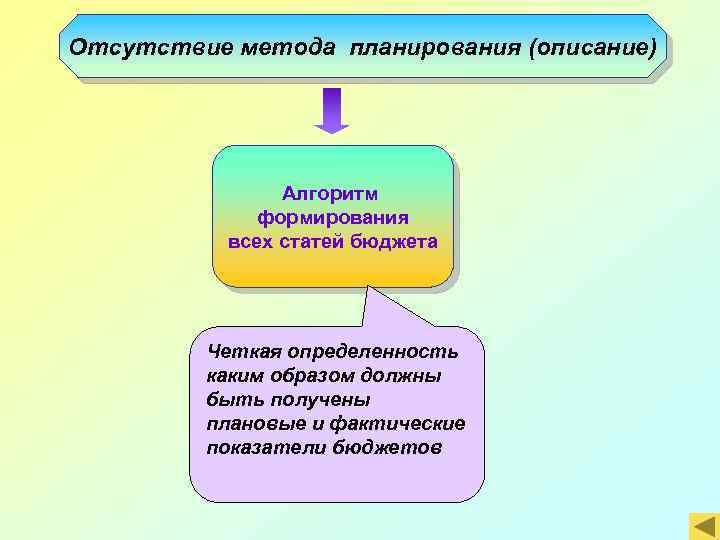 Отсутствие метода  планирования (описание)

Алгоритм формирования всех статей бюджета

Четкая определенность каким образом должны быть получены плановые и фактические показатели бюджетов